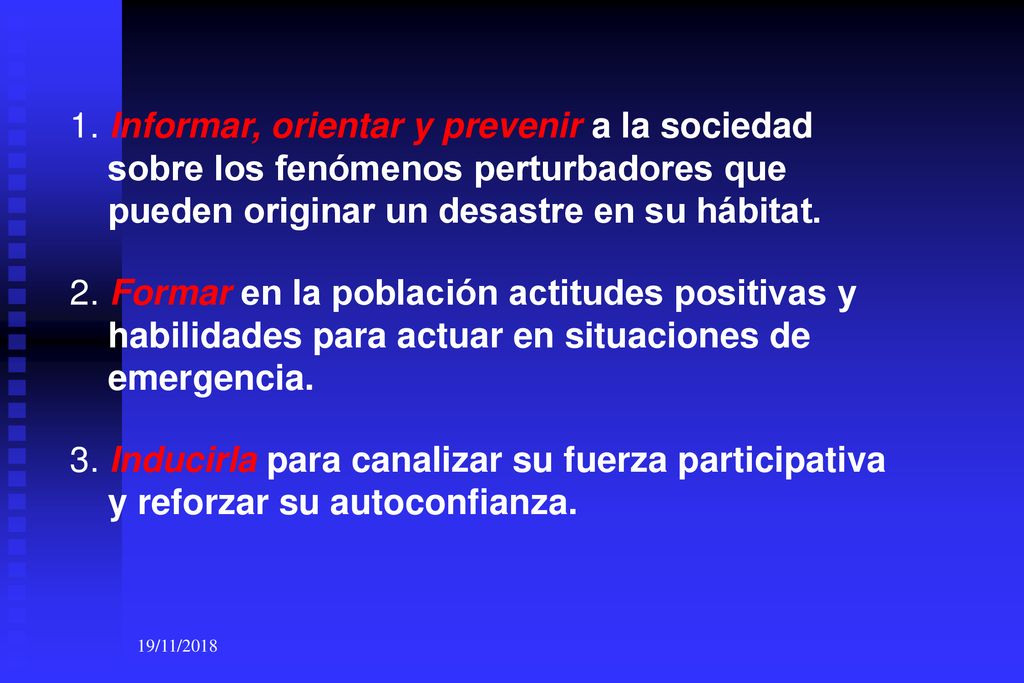 1. Informar, orientar y prevenir a la sociedad sobre los fenómenos perturbadores que pueden originar un desastre en su hábitat.

2. Formar en la población actitudes positivas y habilidades para actuar en situaciones de emergencia.

3. Inducirla para canalizar su fuerza participativa y reforzar su autoconfianza.

19/11/2018